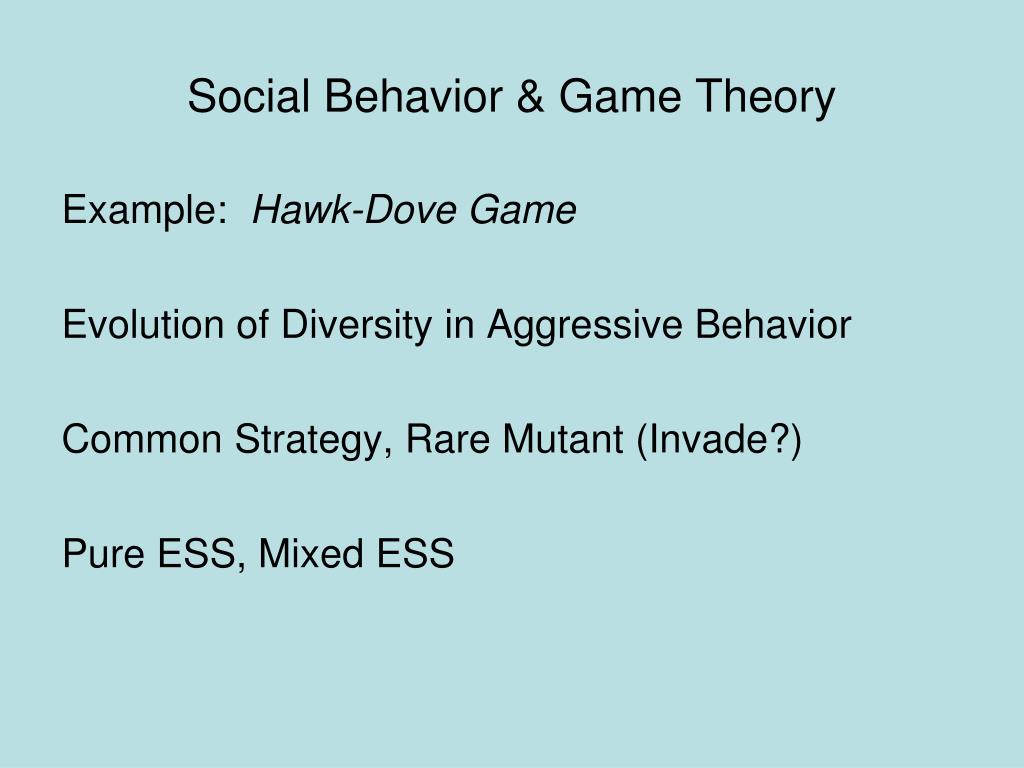 Social Behavior & Game Theory

Example: Hawk-Dove Game

Evolution of Diversity in Aggressive Behavior

Common Strategy, Rare Mutant (Invade?)

Pure ESS, Mixed ESS